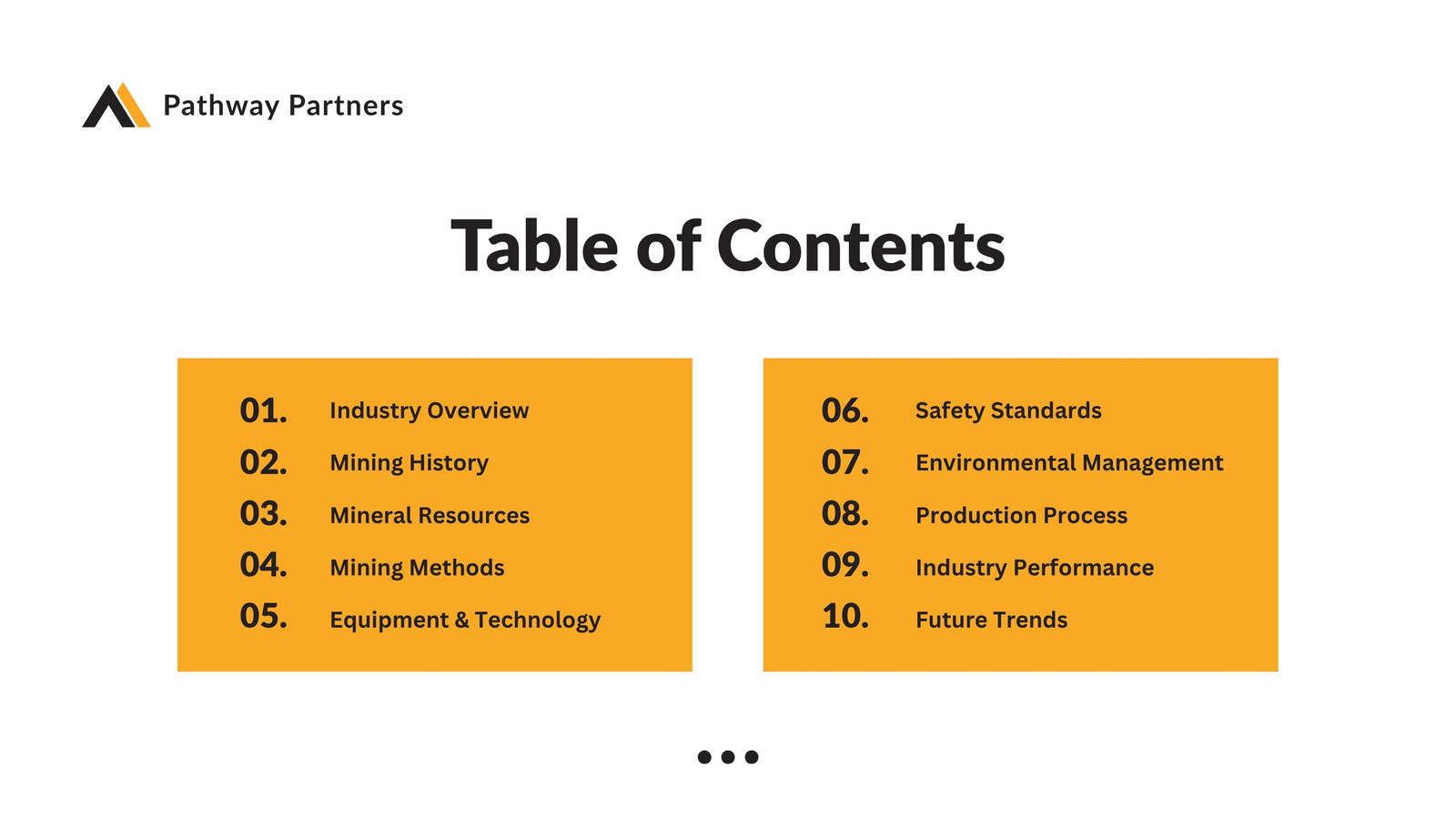 Pathway Partners

Table of Contents

01. Industry Overview
02. Mining History
03. Mineral Resources
04. Mining Methods
05. Equipment & Technology

06. Safety Standards
07. Environmental Management
08. Production Process
09. Industry Performance
10. Future Trends